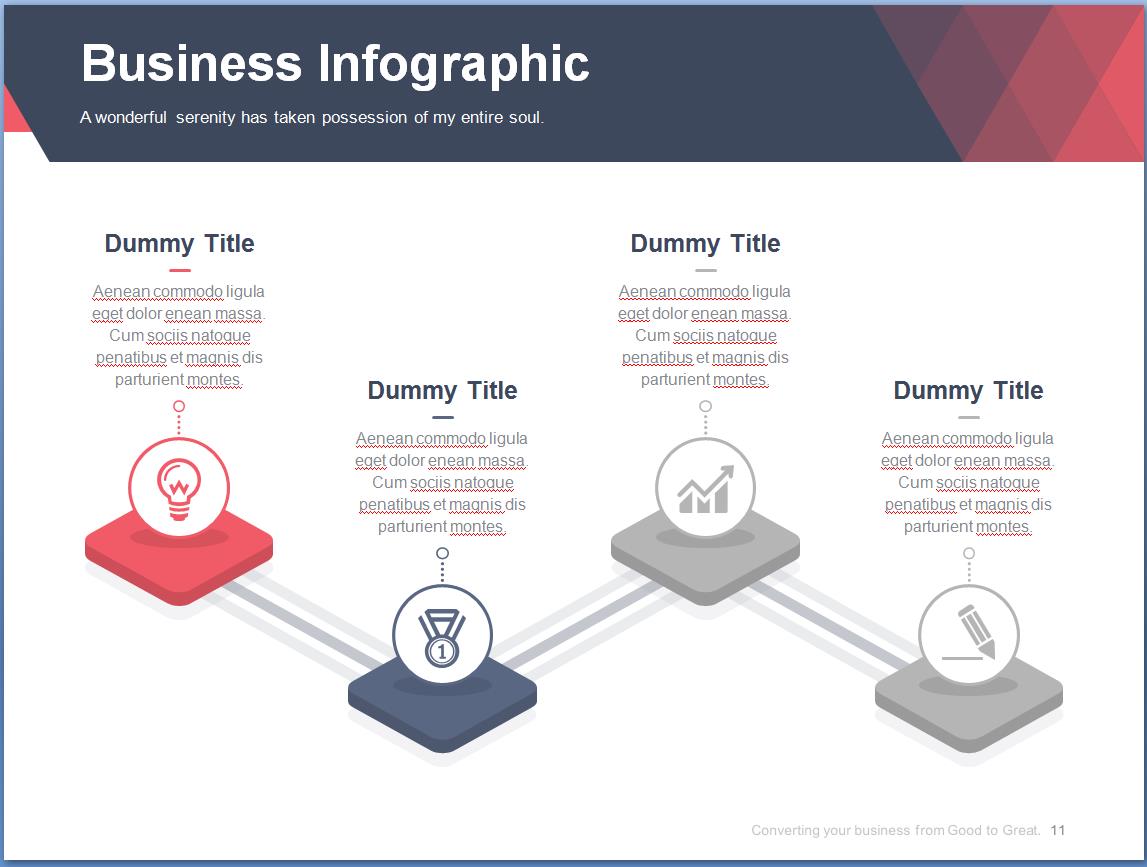 Business Infographic

A wonderful serenity has taken possession of my entire soul.

Dummy Title

Aenean commodo ligula eget dolor enean massa. Cum sociis natoque penatibus et magnis dis parturient montes.

Dummy Title

Aenean commodo ligula eget dolor enean massa. Cum sociis natoque penatibus et magnis dis parturient montes.

Dummy Title

Aenean commodo ligula eget dolor enean massa. Cum sociis natoque penatibus et magnis dis parturient montes.

Dummy Title

Aenean commodo ligula eget dolor enean massa. Cum sociis natoque penatibus et magnis dis parturient montes.

1

Converting your business from Good to Great. 11